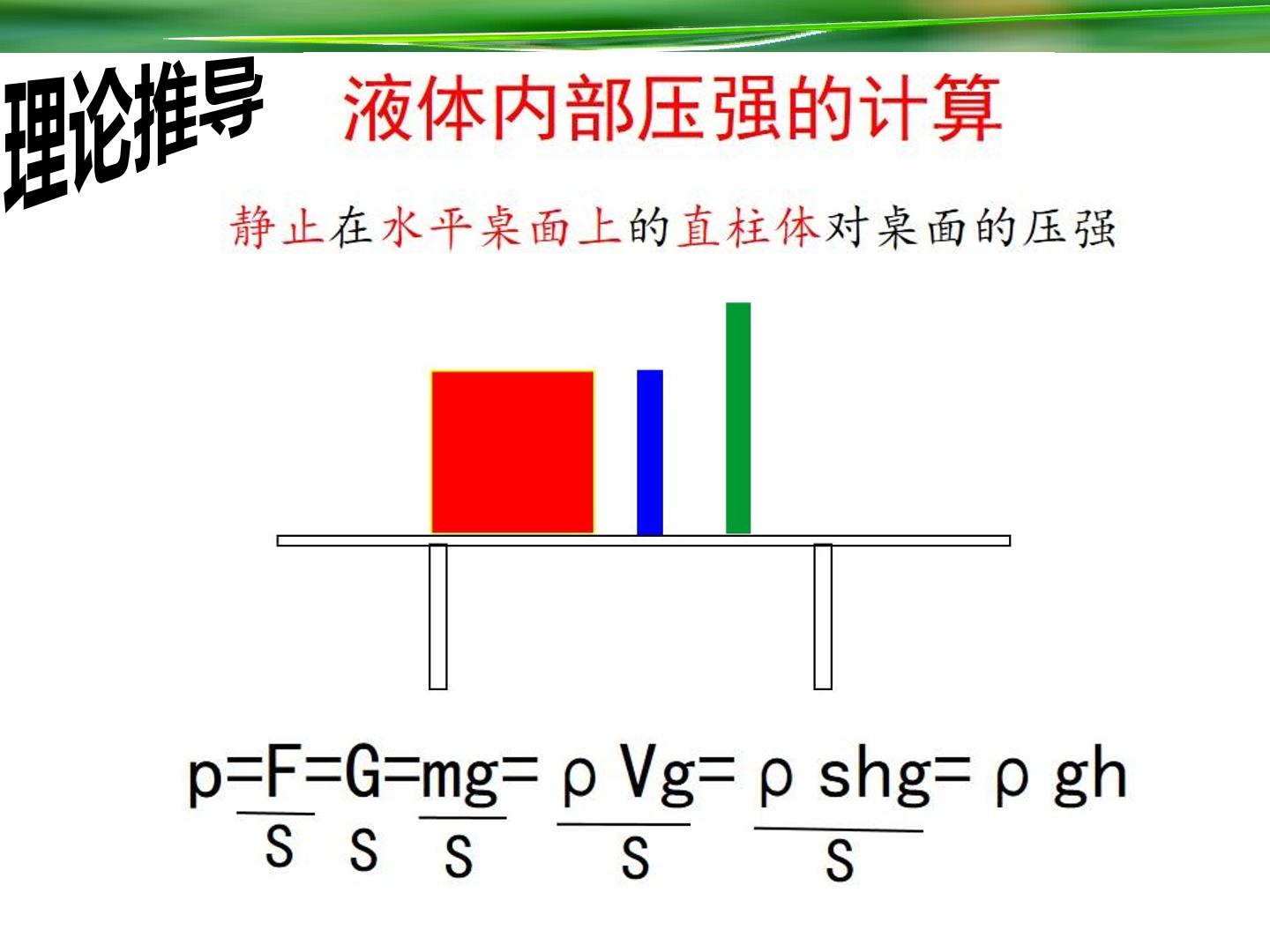 理论推导

液体内部压强的计算

静止在水平桌面上的直柱体对桌面的压强

$p=\frac{F}{S}=\frac{G}{S}=\frac{mg}{S}=\frac{\rho Vg}{S}=\frac{\rho shg}{S}=\rho gh$